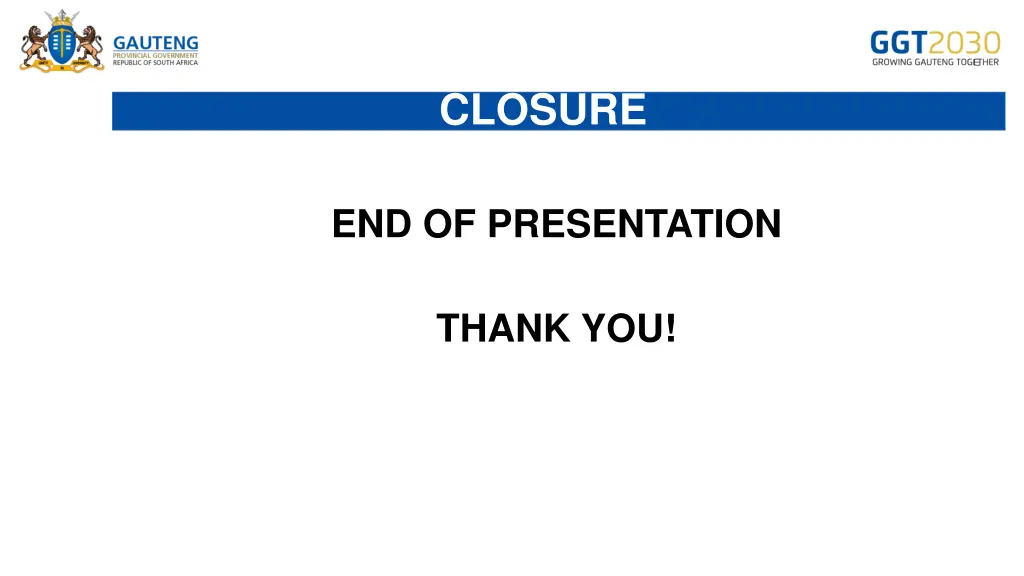 GAUTENG
PROVINCIAL GOVERNMENT
REPUBLIC OF SOUTH AFRICA

GGT2030
GROWING GAUTENG TOGETHER

CLOSURE

END OF PRESENTATION

THANK YOU!